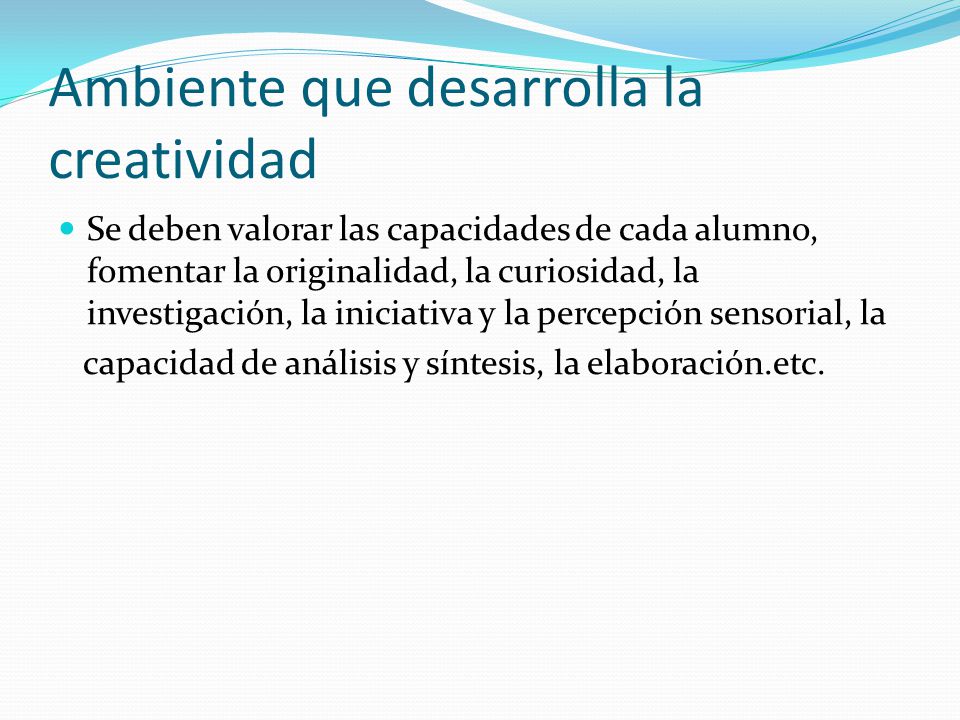 Ambiente que desarrolla la creatividad

Se deben valorar las capacidades de cada alumno, fomentar la originalidad, la curiosidad, la investigación, la iniciativa y la percepción sensorial, la capacidad de análisis y síntesis, la elaboración.etc.